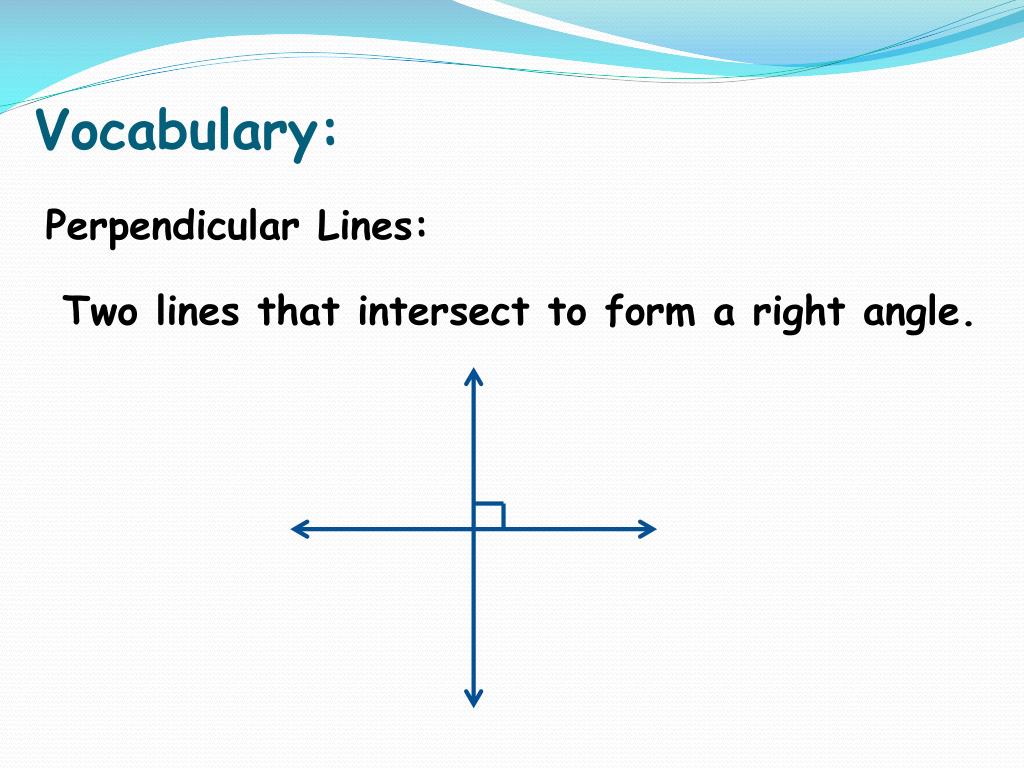 Vocabulary:

Perpendicular Lines:

Two lines that intersect to form a right angle.